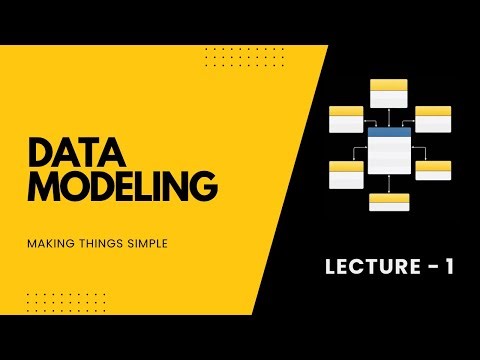 DATA MODELING

MAKING THINGS SIMPLE

LECTURE - 1